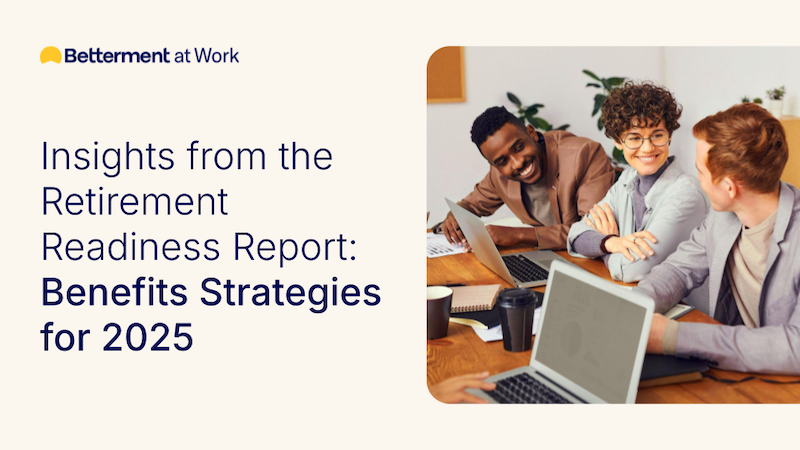 Betterment at Work

Insights from the Retirement Readiness Report: Benefits Strategies for 2025